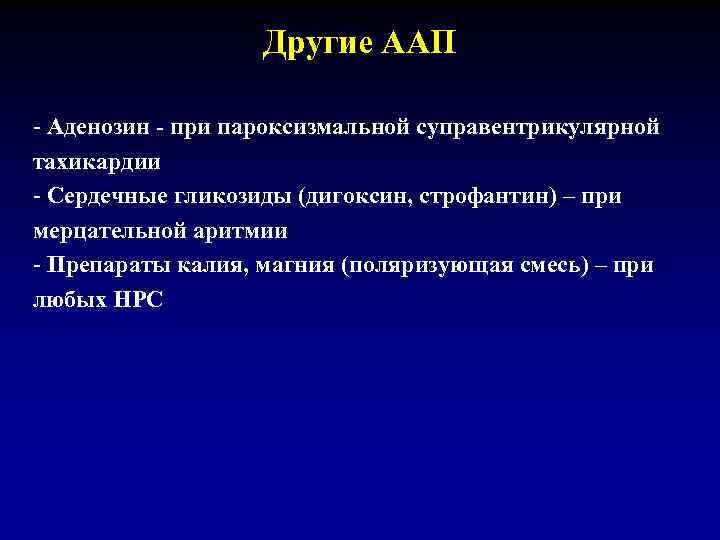 Другие ААП

- Аденозин - при пароксизмальной суправентрикулярной тахикардии
- Сердечные гликозиды (дигоксин, строфантин) – при мерцательной аритмии
- Препараты калия, магния (поляризующая смесь) – при любых НРС